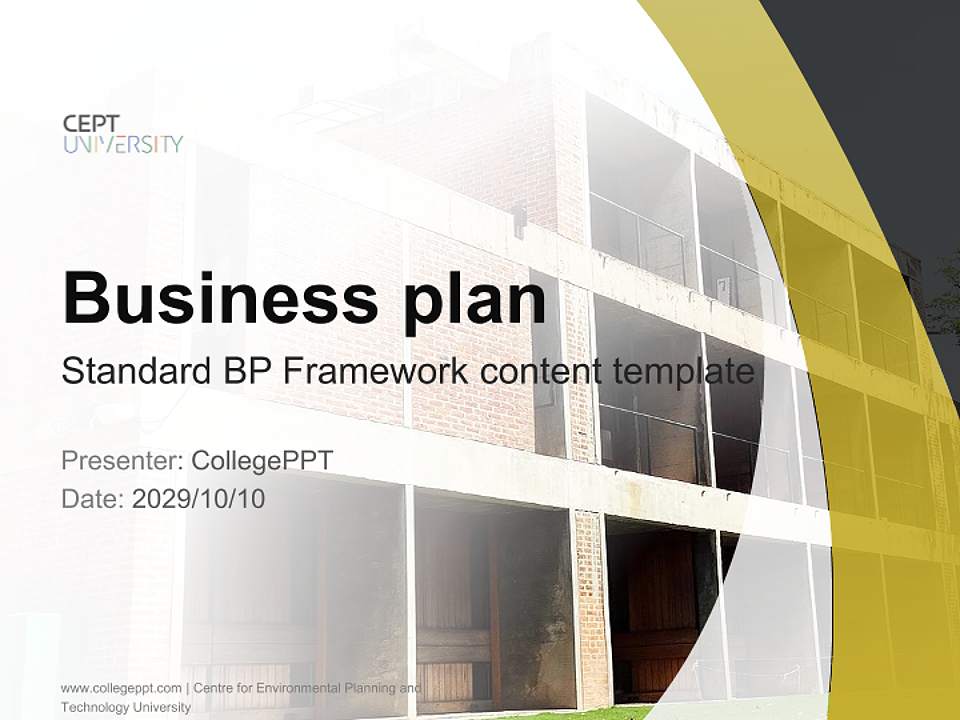 CEPT
UNIVERSITY

Business plan

Standard BP Framework content template

Presenter: CollegePPT
Date: 2029/10/10

www.collegeppt.com | Centre for Environmental Planning and Technology University